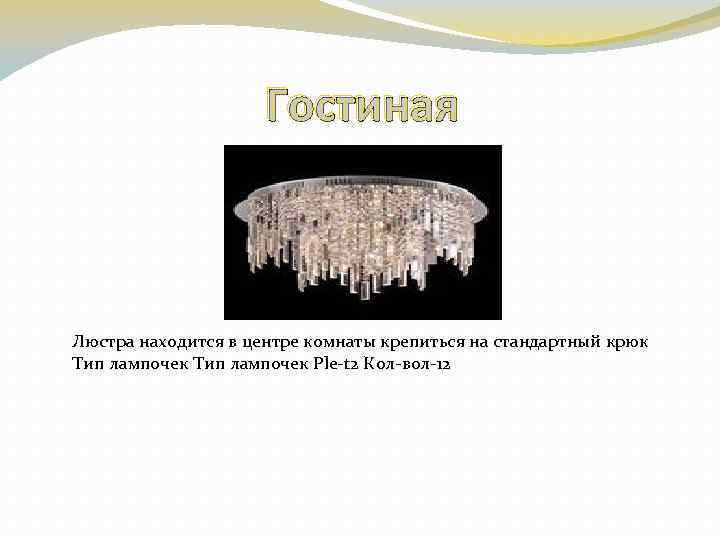 Гостиная

Люстра находится в центре комнаты крепиться на стандартный крюк Тип лампочек Тип лампочек Ple-t2 Кол-вол-12